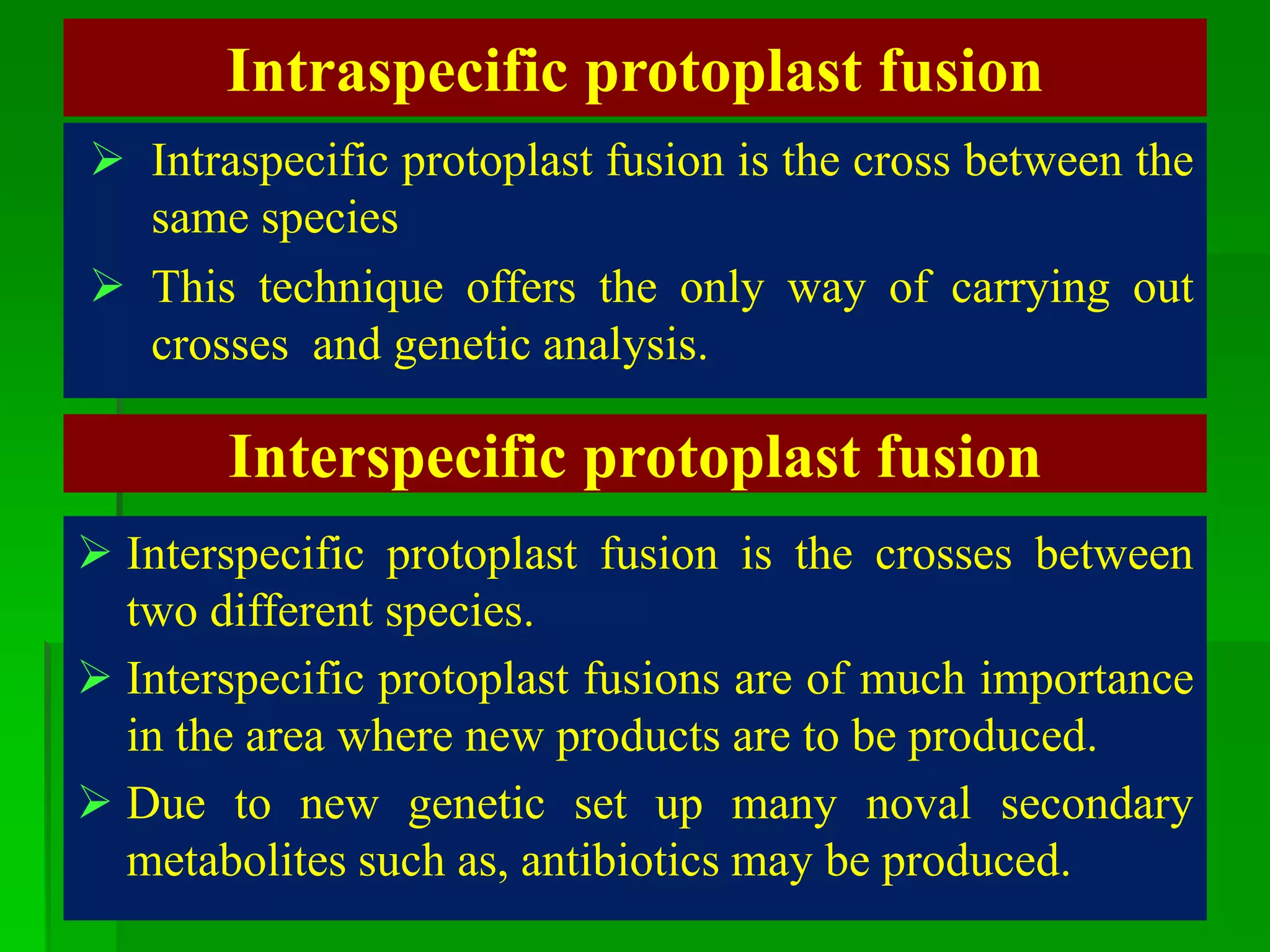 Intraspecific protoplast fusion

➢ Intraspecific protoplast fusion is the cross between the same species

➢ This technique offers the only way of carrying out crosses and genetic analysis.

Interspecific protoplast fusion

➢ Interspecific protoplast fusion is the crosses between two different species.

➢ Interspecific protoplast fusions are of much importance in the area where new products are to be produced.

➢ Due to new genetic set up many noval secondary metabolites such as, antibiotics may be produced.